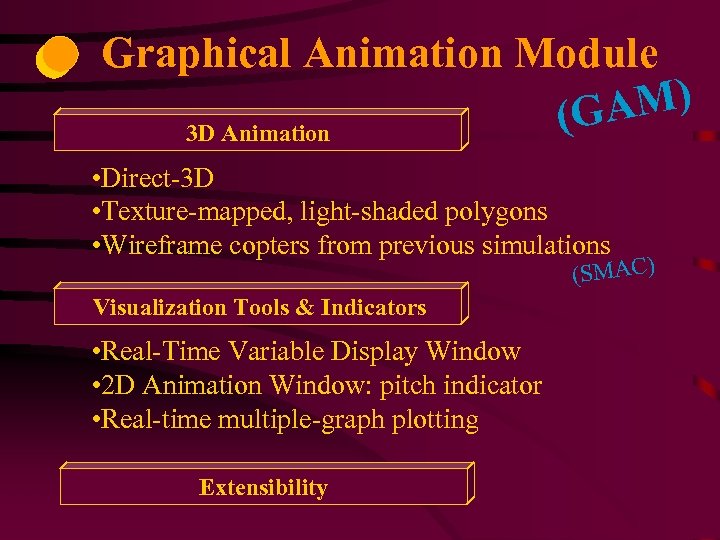 Graphical Animation Module

(GAM)

3D Animation

•Direct-3D
•Texture-mapped, light-shaded polygons
•Wireframe copters from previous simulations

(SMAC)

Visualization Tools & Indicators

•Real-Time Variable Display Window
•2D Animation Window: pitch indicator
•Real-time multiple-graph plotting

Extensibility